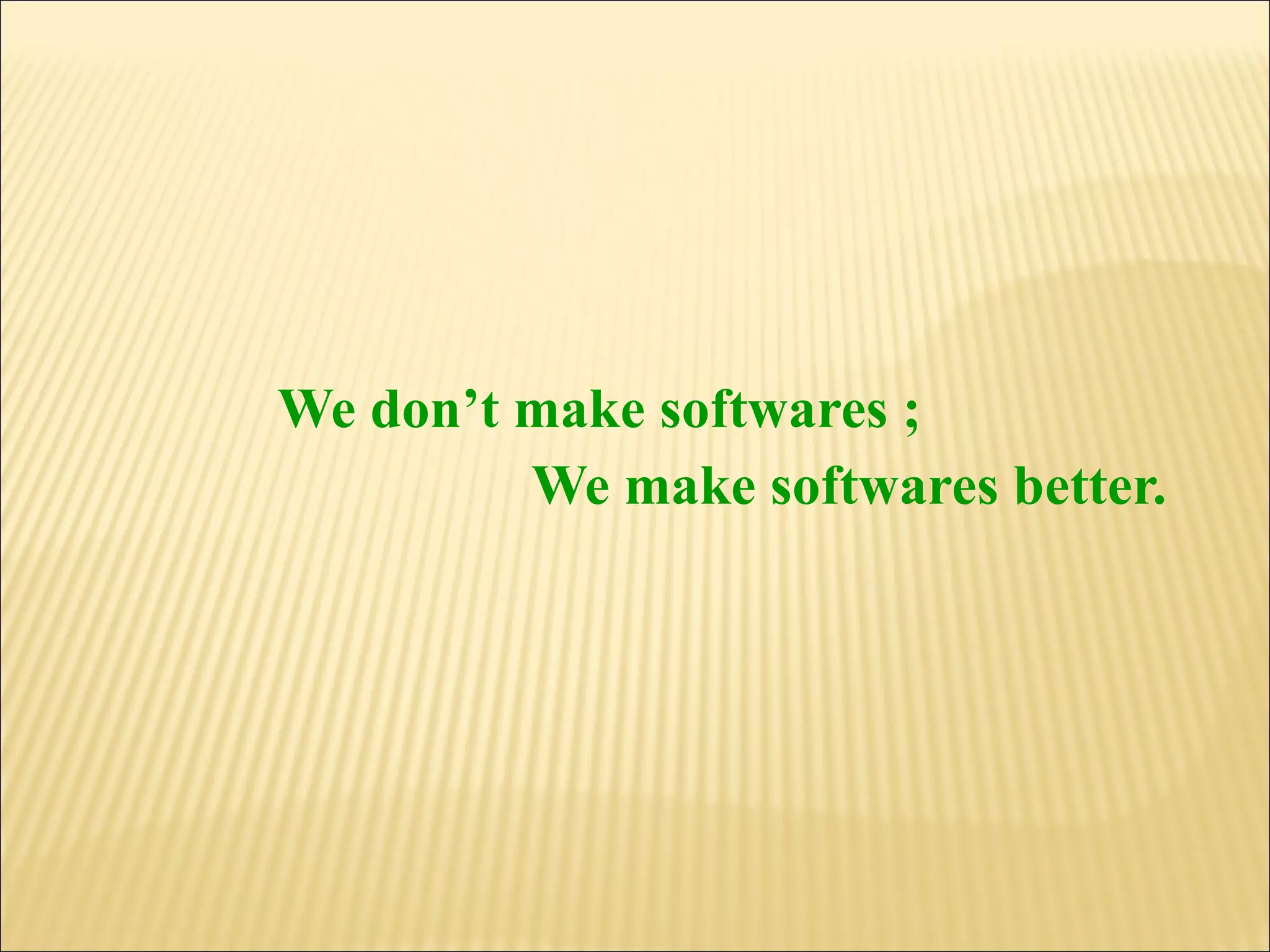 We don’t make softwares ;
We make softwares better.